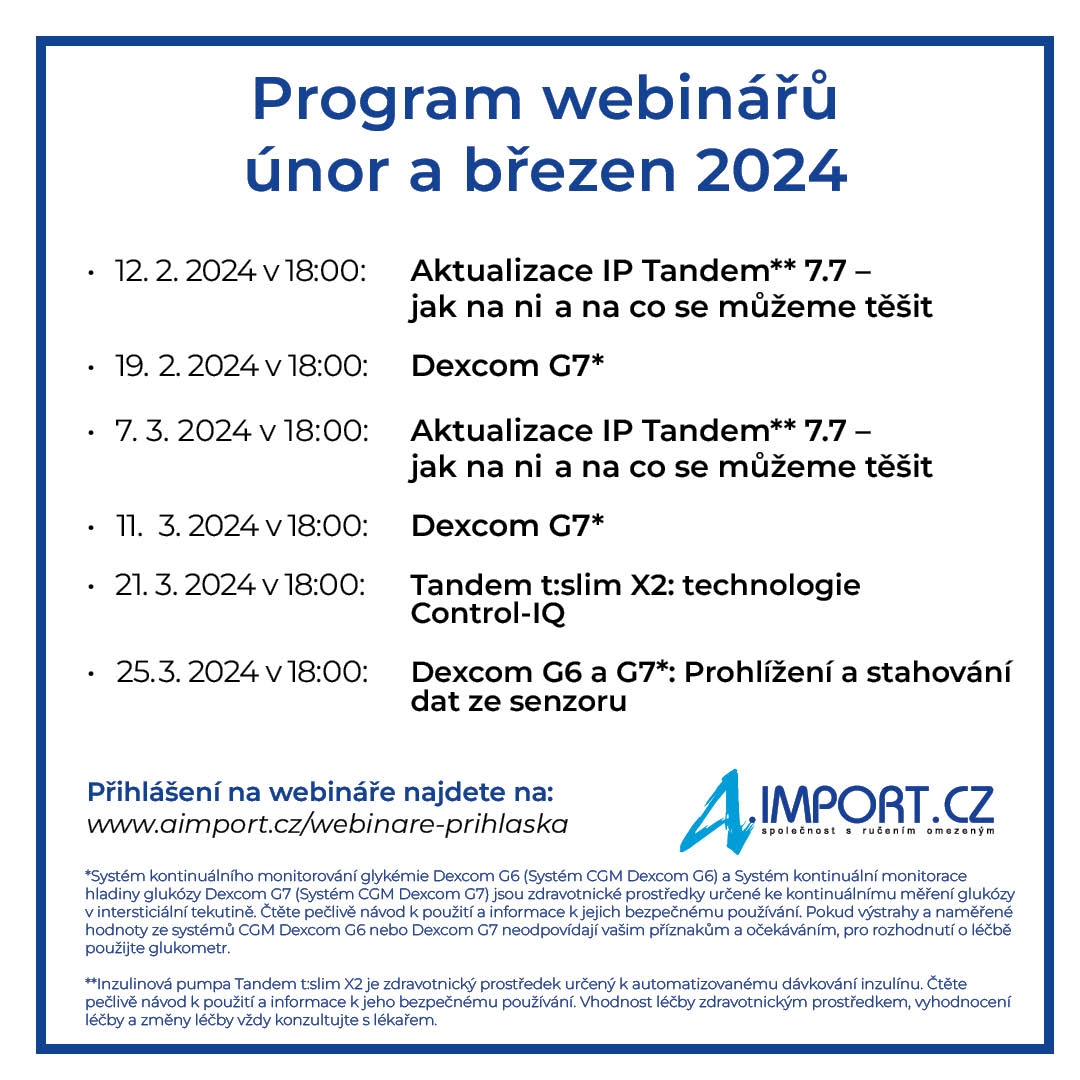 Program webinářů
únor a březen 2024

• 12. 2. 2024 v 18:00: Aktualizace IP Tandem** 7.7 – jak na ni a na co se můžeme těšit

• 19. 2. 2024 v 18:00: Dexcom G7*

• 7. 3. 2024 v 18:00: Aktualizace IP Tandem** 7.7 – jak na ni a na co se můžeme těšit

• 11. 3. 2024 v 18:00: Dexcom G7*

• 21. 3. 2024 v 18:00: Tandem t:slim X2: technologie Control-IQ

• 25.3. 2024 v 18:00: Dexcom G6 a G7*: Prohlížení a stahování dat ze senzoru

Přihlášení na webináře najdete na:
www.aimport.cz/webinare-prihlaska

A.IMPORT.CZ
společnost s ručením omezeným

*Systém kontinuálního monitorování glykémie Dexcom G6 (Systém CGM Dexcom G6) a Systém kontinuální monitorace hladiny glukózy Dexcom G7 (Systém CGM Dexcom G7) jsou zdravotnické prostředky určené ke kontinuálnímu měření glukózy v intersticiální tekutině. Čtěte pečlivě návod k použití a informace k jejich bezpečnému používání. Pokud výstrahy a naměřené hodnoty ze systémů CGM Dexcom G6 nebo Dexcom G7 neodpovídají vašim příznakům a očekáváním, pro rozhodnutí o léčbě použijte glukometr.

**Inzulinová pumpa Tandem t:slim X2 je zdravotnický prostředek určený k automatizovanému dávkování inzulínu. Čtěte pečlivě návod k použití a informace k jeho bezpečnému používání. Vhodnost léčby zdravotnickým prostředkem, vyhodnocení léčby a změny léčby vždy konzultujte s lékařem.